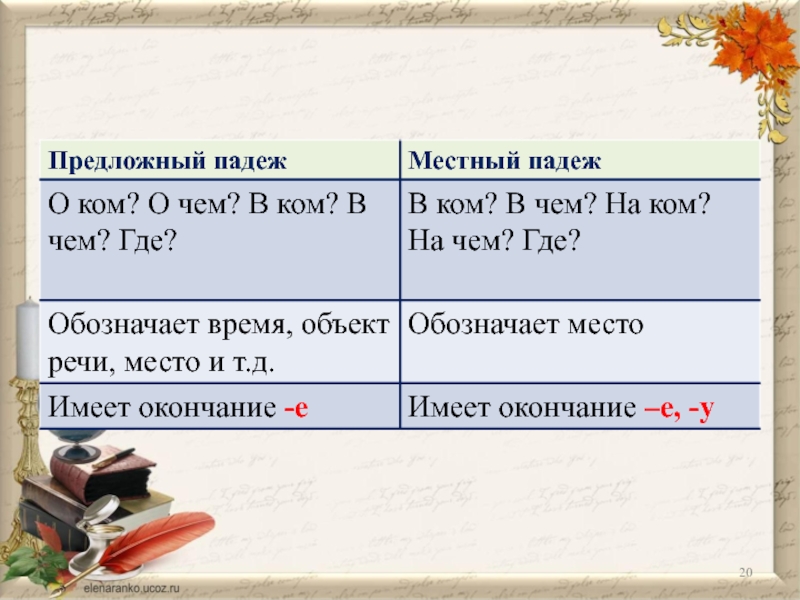 | Предложный падеж | Местный падеж |
|---|---|
| О ком? О чем? В ком? В чем? Где? | В ком? В чем? На ком? На чем? Где? |
| Обозначает время, объект речи, место и т.д. | Обозначает место |
| Имеет окончание -е | Имеет окончание –е, -у |

elenaranko.ucoz.ru

20